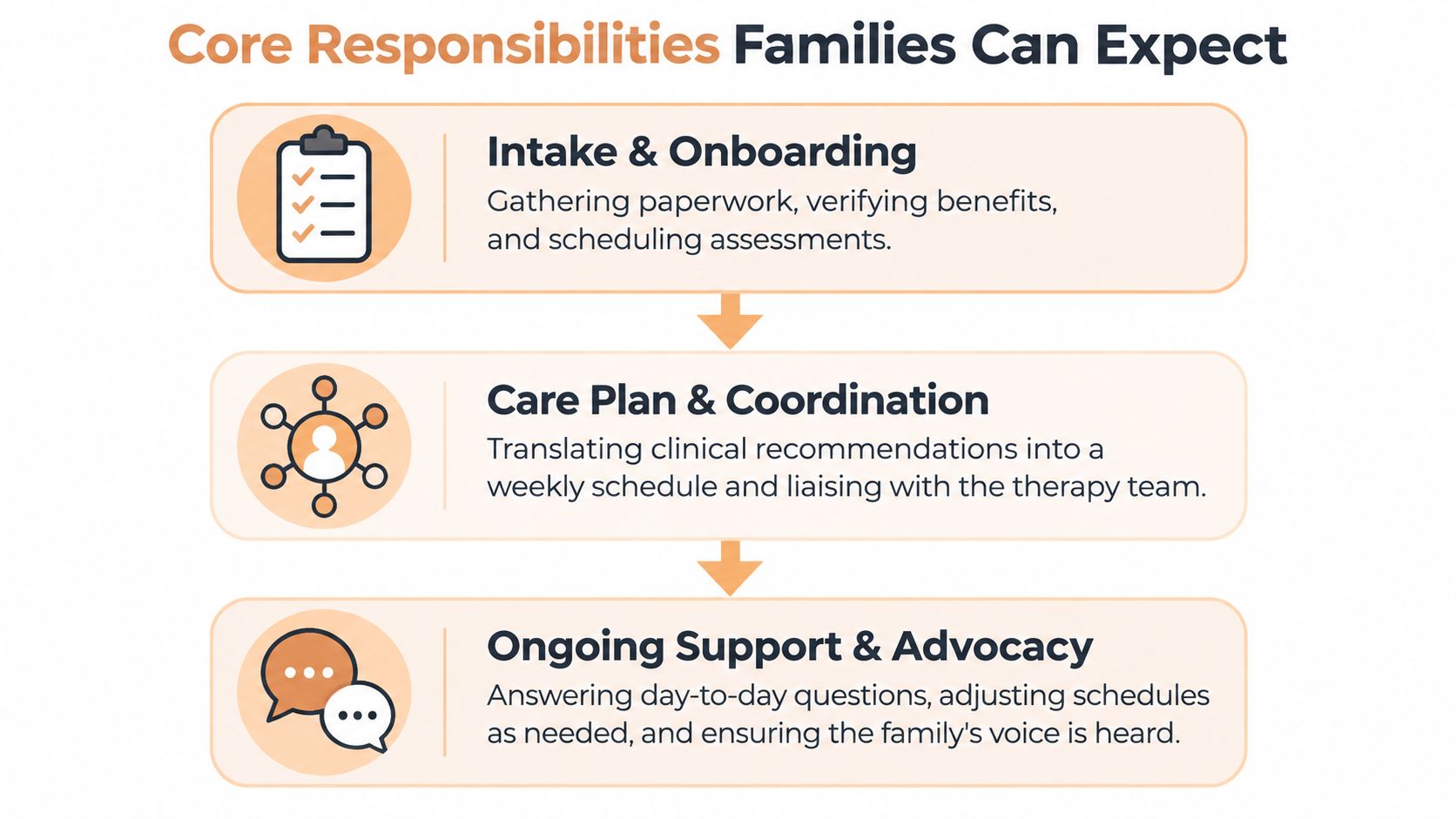 Core Responsibilities Families Can Expect

Intake & Onboarding

Gathering paperwork, verifying benefits, and scheduling assessments.

Care Plan & Coordination

Translating clinical recommendations into a weekly schedule and liaising with the therapy team.

Ongoing Support & Advocacy

Answering day-to-day questions, adjusting schedules as needed, and ensuring the family's voice is heard.